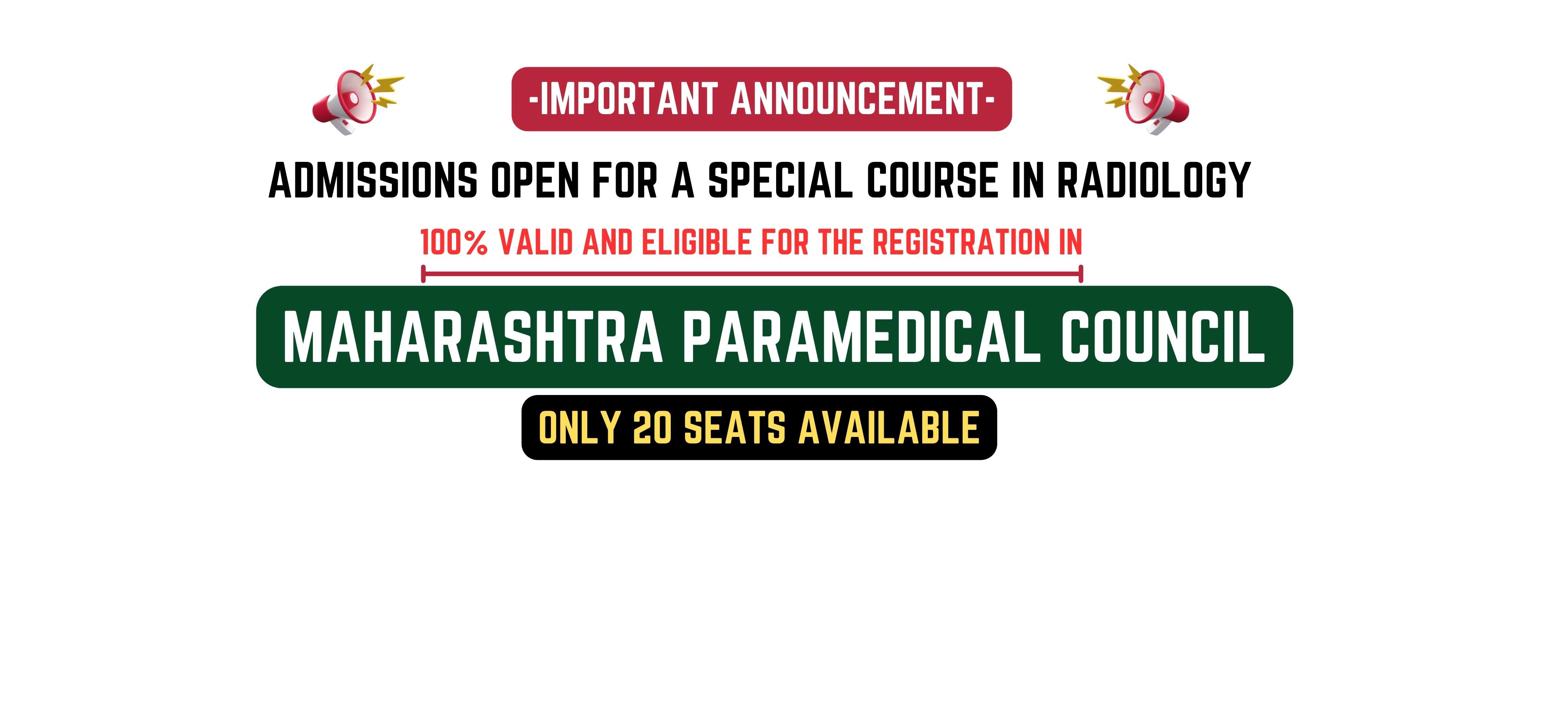 -IMPORTANT ANNOUNCEMENT-

ADMISSIONS OPEN FOR A SPECIAL COURSE IN RADIOLOGY

100% VALID AND ELIGIBLE FOR THE REGISTRATION IN

MAHARASHTRA PARAMEDICAL COUNCIL

ONLY 20 SEATS AVAILABLE